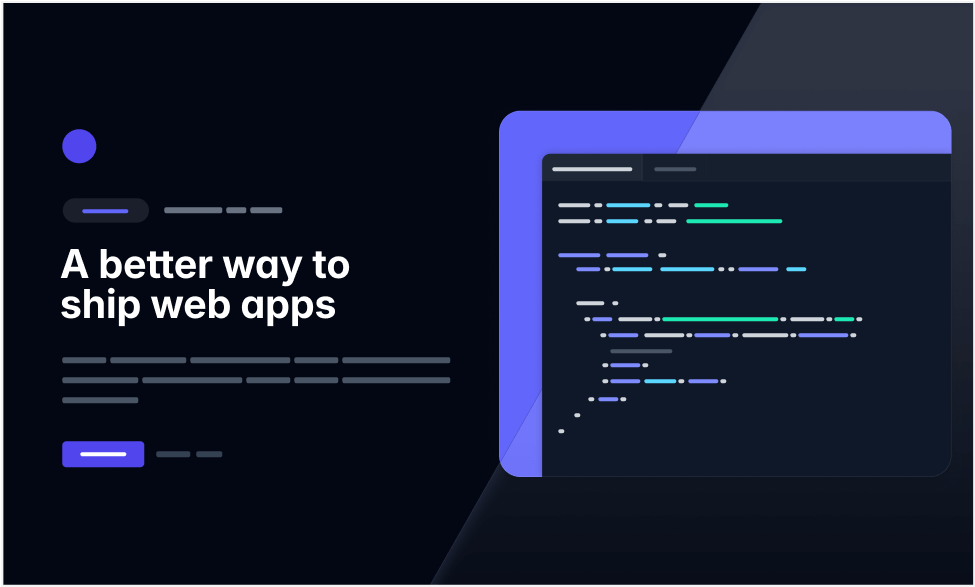 A better way to ship web apps